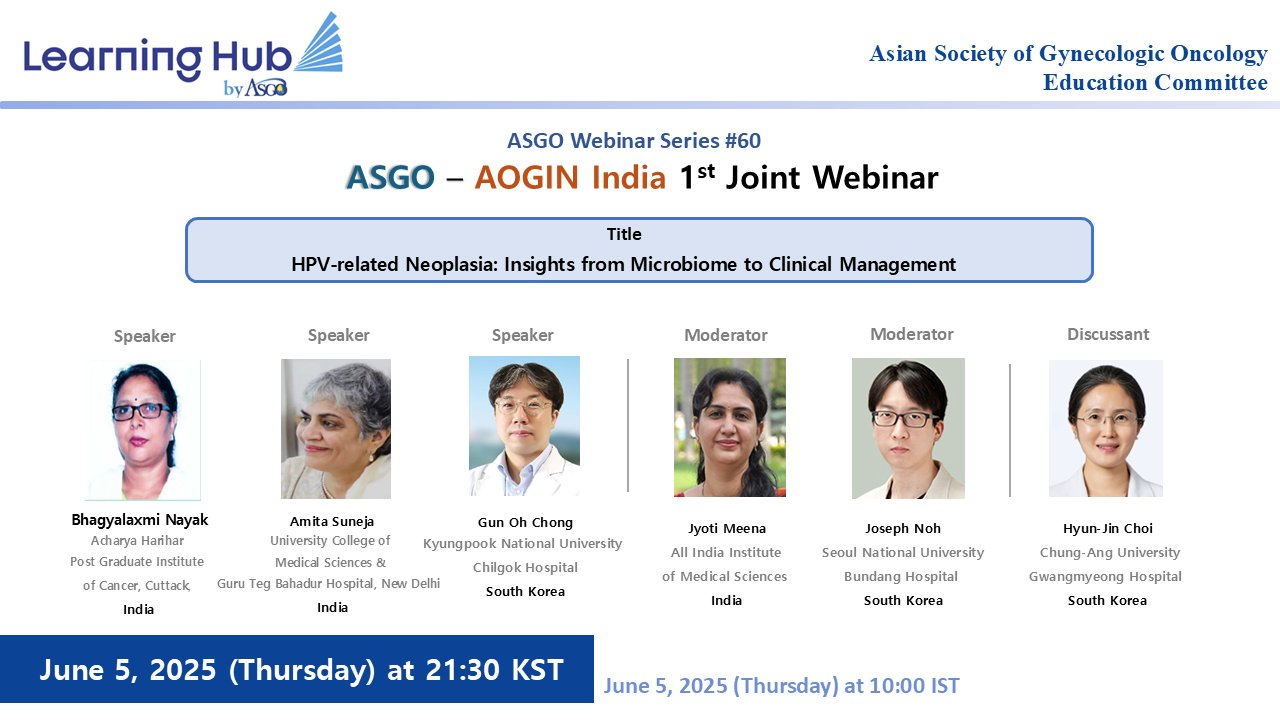 Learning Hub by ASGO

Asian Society of Gynecologic Oncology Education Committee

ASGO Webinar Series #60

ASGO – AOGIN India 1st Joint Webinar

Title
HPV-related Neoplasia: Insights from Microbiome to Clinical Management

Speaker
Bhagyalaxmi Nayak
Acharya Harihar Post Graduate Institute of Cancer, Cuttack, India

Speaker
Amita Suneja
University College of Medical Sciences & Guru Teg Bahadur Hospital, New Delhi
India

Speaker
Gun Oh Chong
Kyungpook National University Chilgok Hospital
South Korea

Moderator
Jyoti Meena
All India Institute of Medical Sciences
India

Moderator
Joseph Noh
Seoul National University Bundang Hospital
South Korea

Discussant
Hyun-Jin Choi
Chung-Ang University Gwangmyeong Hospital
South Korea

June 5, 2025 (Thursday) at 21:30 KST

June 5, 2025 (Thursday) at 10:00 IST